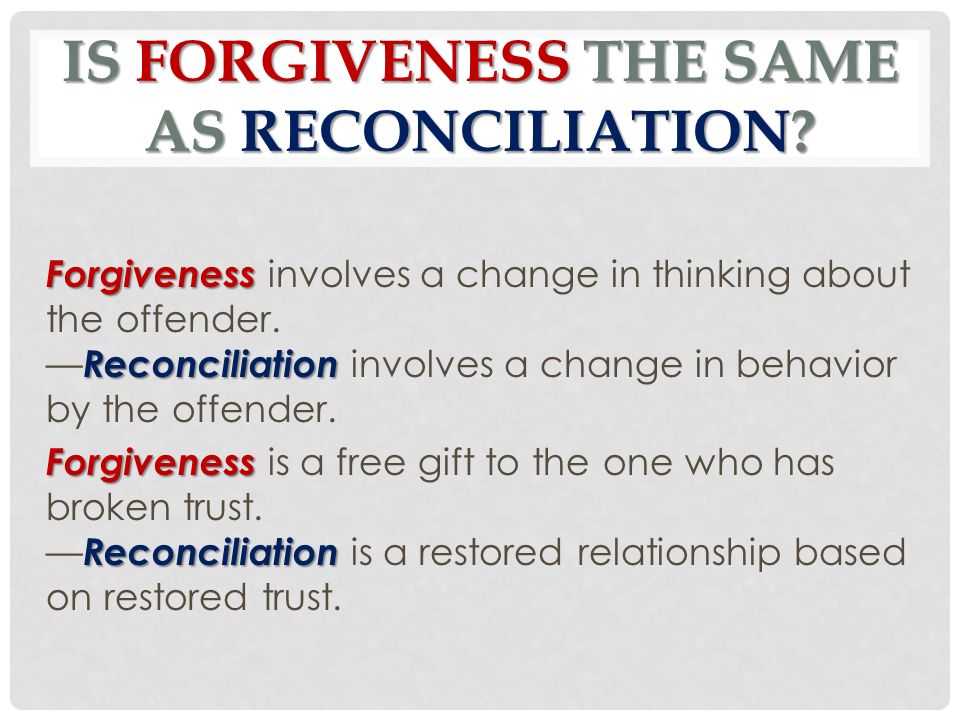 IS FORGIVENESS THE SAME AS RECONCILIATION?

Forgiveness involves a change in thinking about the offender.
—Reconciliation involves a change in behavior by the offender.

Forgiveness is a free gift to the one who has broken trust.
—Reconciliation is a restored relationship based on restored trust.